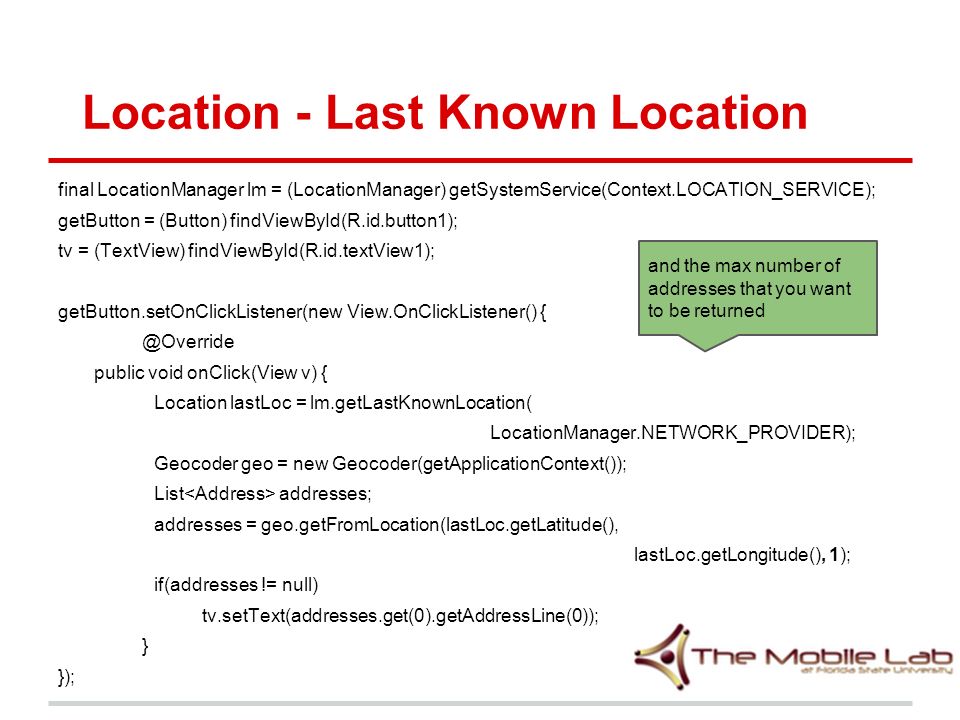 Location - Last Known Location

final LocationManager lm = (LocationManager) getSystemService(Context.LOCATION_SERVICE);
getButton = (Button) findViewById(R.id.button1);
tv = (TextView) findViewById(R.id.textView1);

and the max number of addresses that you want to be returned

getButton.setOnClickListener(new View.OnClickListener() {
@Override
public void onClick(View v) {
Location lastLoc = lm.getLastKnownLocation(
LocationManager.NETWORK_PROVIDER);
Geocoder geo = new Geocoder(getApplicationContext());
List<Address> addresses;
addresses = geo.getFromLocation(lastLoc.getLatitude(),
lastLoc.getLongitude(), 1);
if(addresses != null)
tv.setText(addresses.get(0).getAddressLine(0));
}
});

The Mobile Lab
at Florida State University